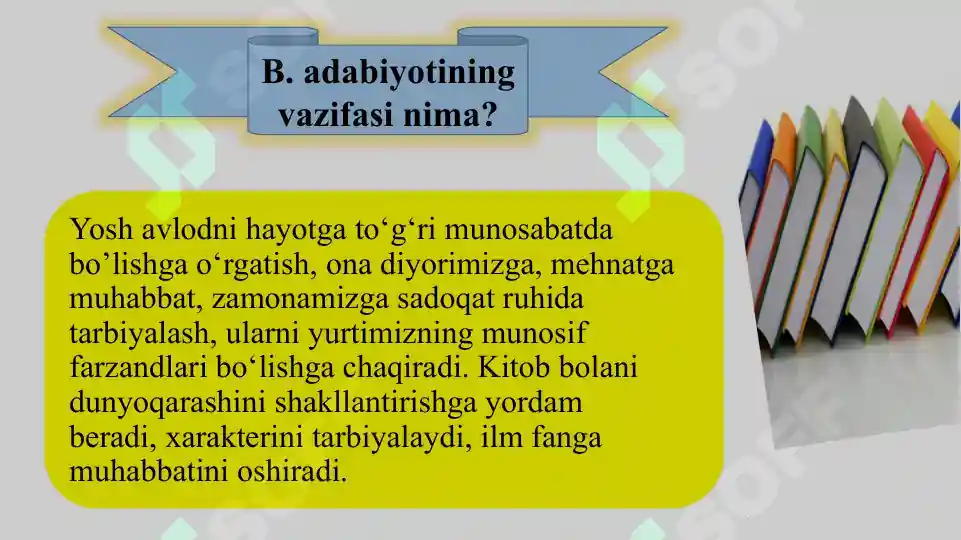 B. adabiyotining vazifasi nima?

Yosh avlodni hayotga to‘g‘ri munosabatda bo’lishga o‘rgatish, ona diyorimizga, mehnatga muhabbat, zamonamizga sadoqat ruhida tarbiyalash, ularni yurtimizning munosif farzandlari bo‘lishga chaqiradi. Kitob bolani dunyoqarashini shakllantirishga yordam beradi, xarakterini tarbiyalaydi, ilm fanga muhabbatini oshiradi.